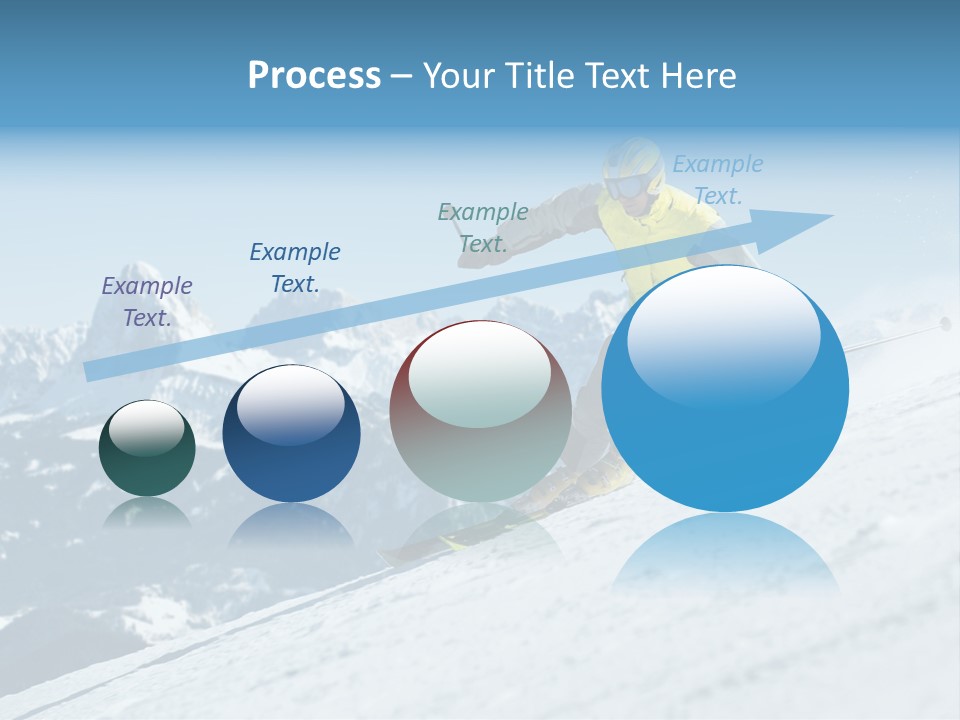 Process – Your Title Text Here

Example Text.

Example Text.

Example Text.

Example Text.